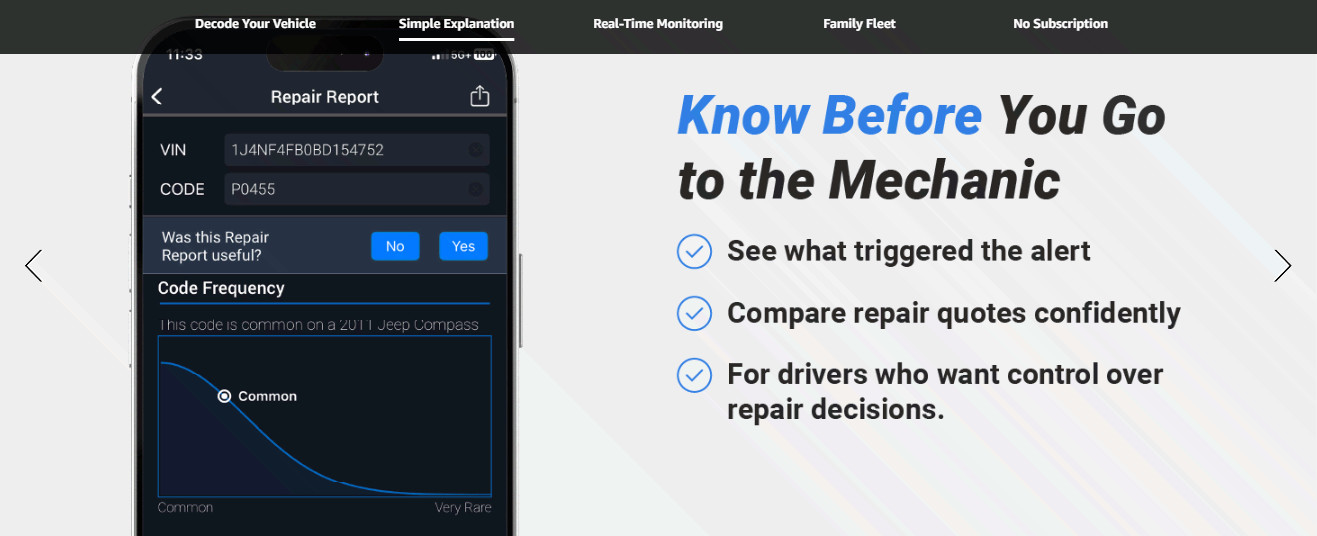 Decode Your Vehicle
Simple Explanation
Real-Time Monitoring
Family Fleet
No Subscription

11:33
5G+ 100

Repair Report

VIN 1J4NF4FB0BD154752
CODE P0455

Was this Repair Report useful?
No
Yes

Code Frequency

This code is common on a 2011 Jeep Compass

Common

Common
Very Rare

Know Before You Go to the Mechanic

See what triggered the alert

Compare repair quotes confidently

For drivers who want control over repair decisions.